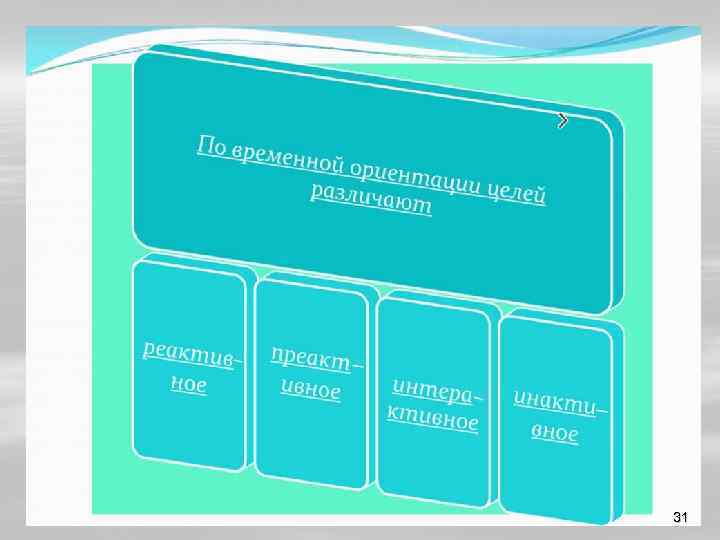 По временной ориентации целей различают

реактивное

преактивное

интерактивное

инактивное

31